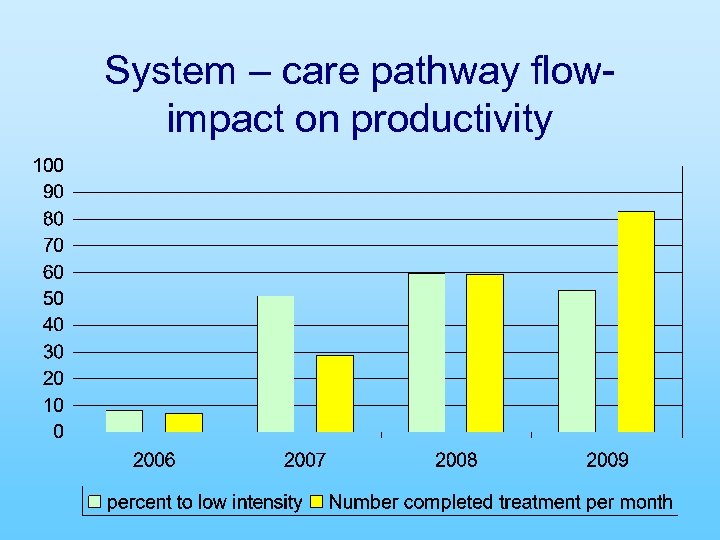 System – care pathway flow-impact on productivity

100
90
80
70
60
50
40
30
20
10
0

2006
2007
2008
2009

percent to low intensity
Number completed treatment per month